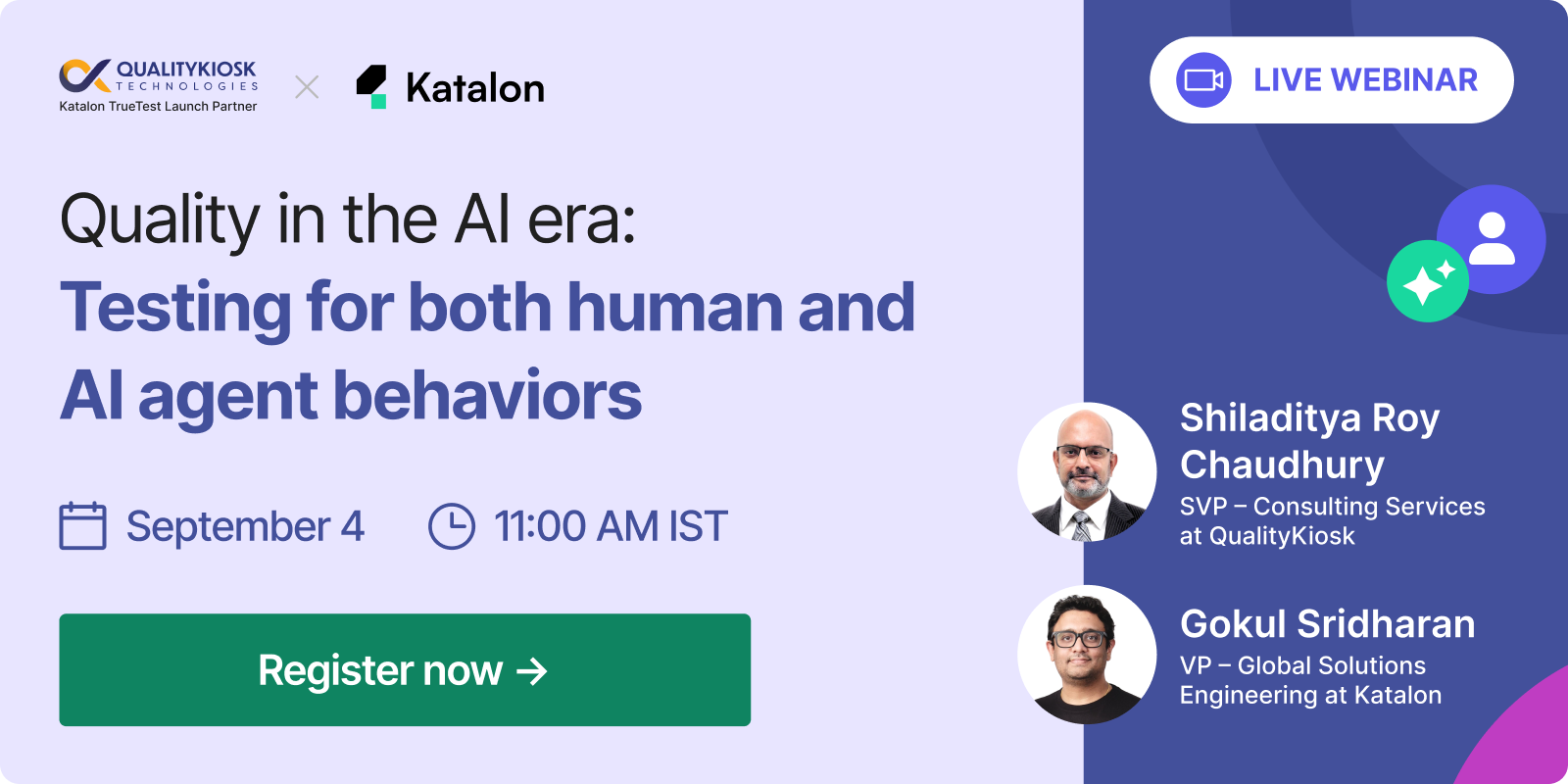 QUALITYKIOSK TECHNOLOGIES
Katalon TrueTest Launch Partner

Katalon

LIVE WEBINAR

Quality in the AI era:
Testing for both human and AI agent behaviors

September 4

11:00 AM IST

Register now →

Shiladitya Roy Chaudhury
SVP – Consulting Services at QualityKiosk

Gokul Sridharan
VP – Global Solutions Engineering at Katalon